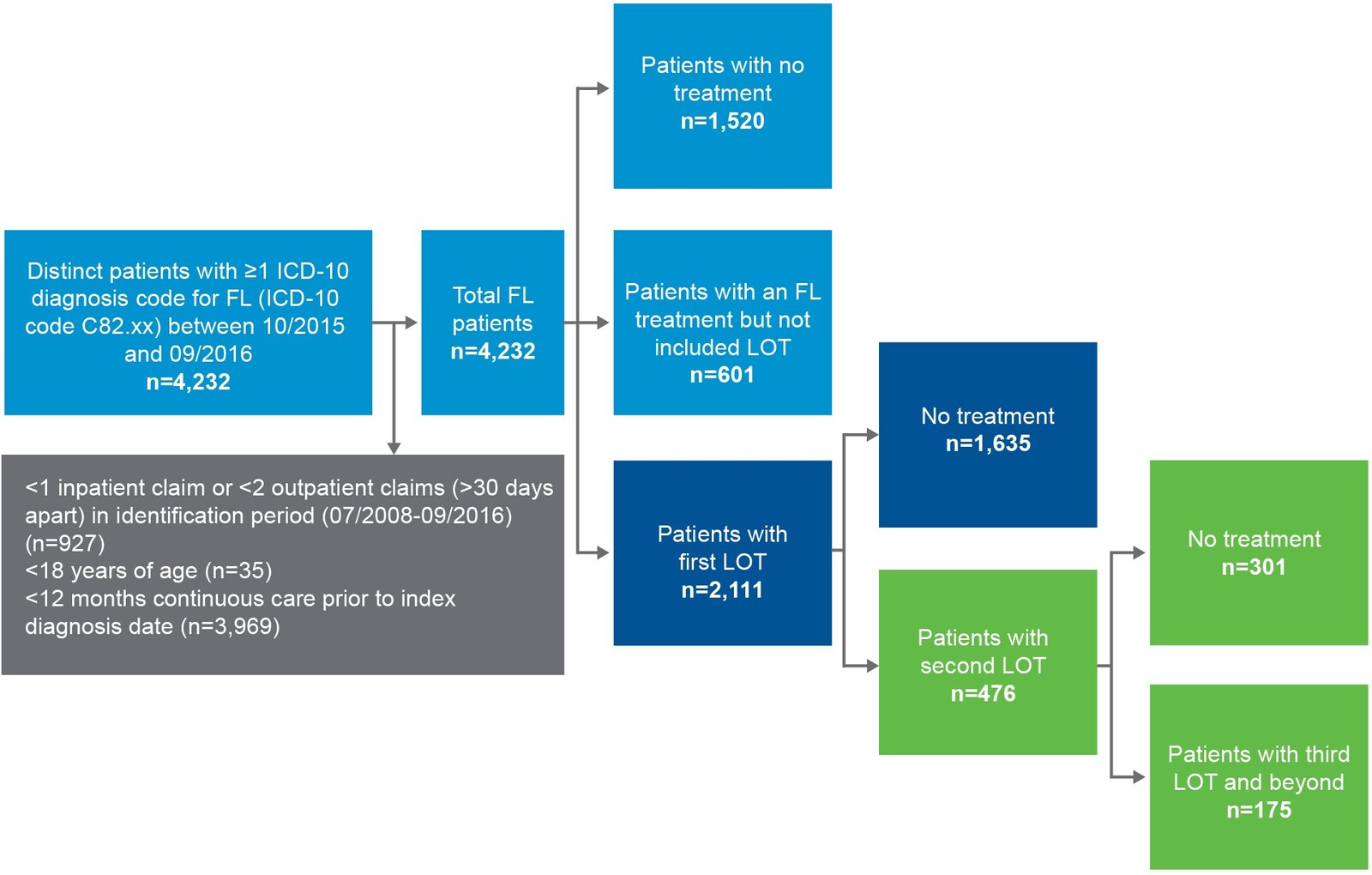 Distinct patients with ≥1 ICD-10 diagnosis code for FL (ICD-10 code C82.xx) between 10/2015 and 09/2016
n=4,232

<1 inpatient claim or <2 outpatient claims (>30 days apart) in identification period (07/2008-09/2016) (n=927)
<18 years of age (n=35)
<12 months continuous care prior to index diagnosis date (n=3,969)

Total FL patients
n=4,232

Patients with no treatment
n=1,520

Patients with an FL treatment but not included LOT
n=601

Patients with first LOT
n=2,111

No treatment
n=1,635

Patients with second LOT
n=476

No treatment
n=301

Patients with third LOT and beyond
n=175